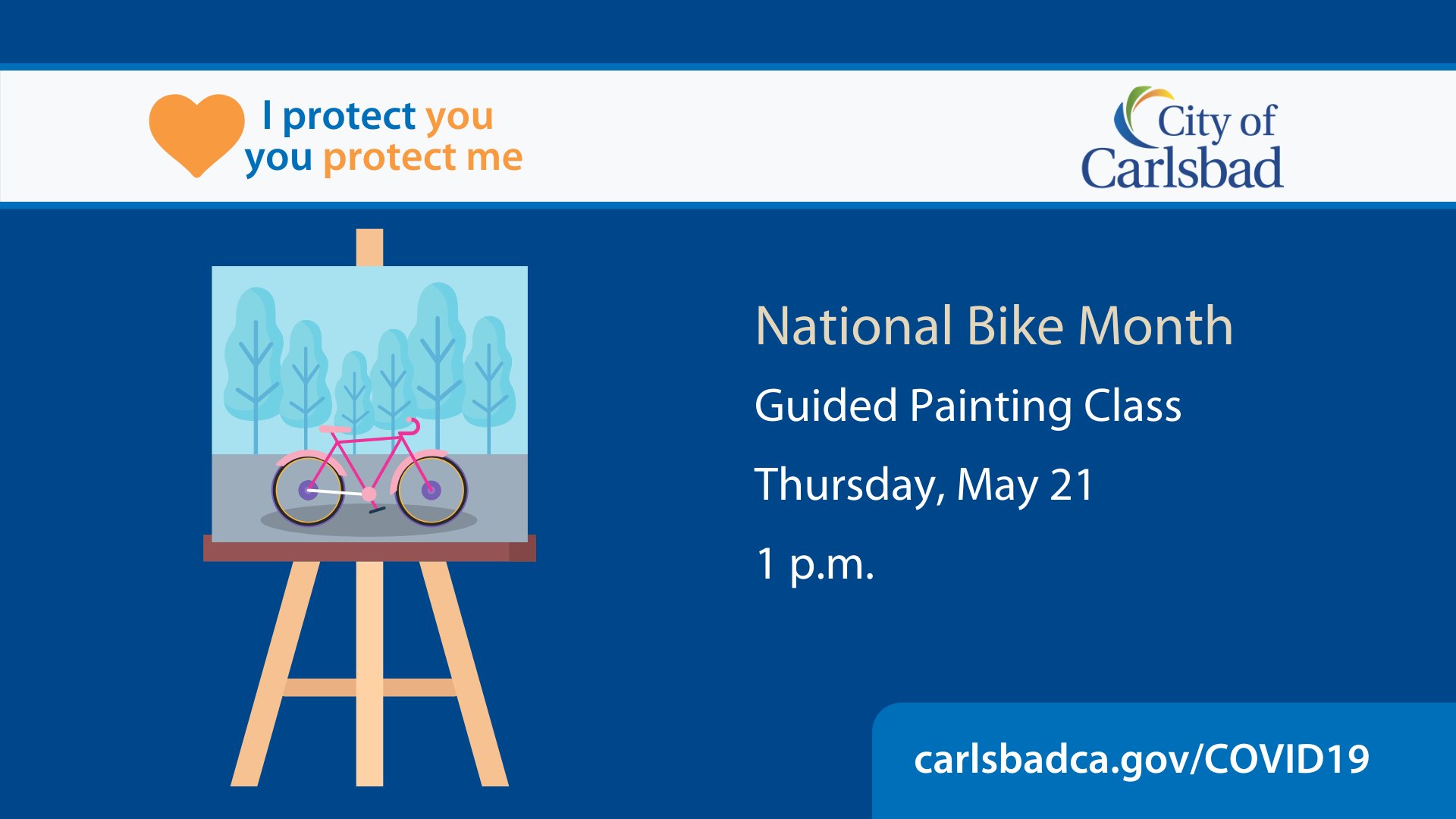 I protect you
you protect me

City of
Carlsbad

National Bike Month

Guided Painting Class

Thursday, May 21

1 p.m.

carlsbadca.gov/COVID19